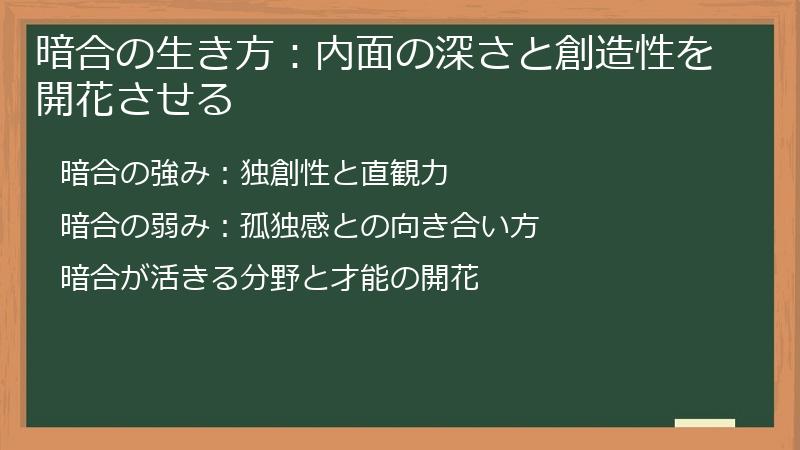 暗合の生き方：内面の深さと創造性を開花させる

暗合の強み：独創性と直観力

暗合の弱み：孤独感との向き合い方

暗合が活きる分野と才能の開花